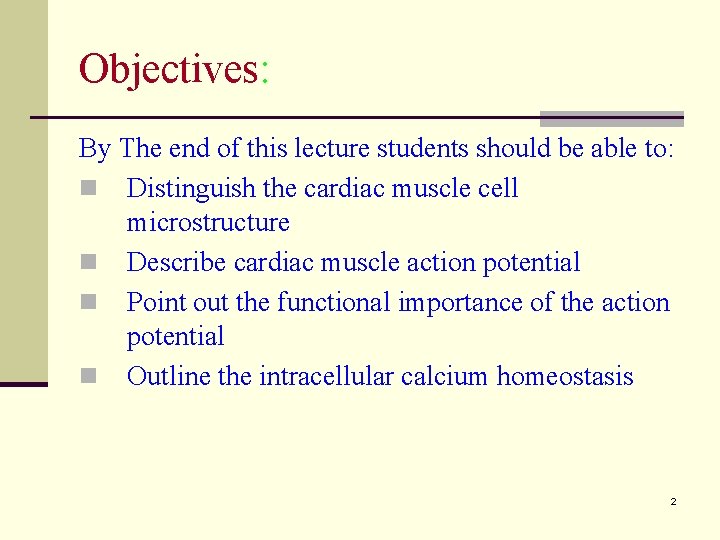 Objectives:

By The end of this lecture students should be able to:

- Distinguish the cardiac muscle cell microstructure
- Describe cardiac muscle action potential
- Point out the functional importance of the action potential
- Outline the intracellular calcium homeostasis

2